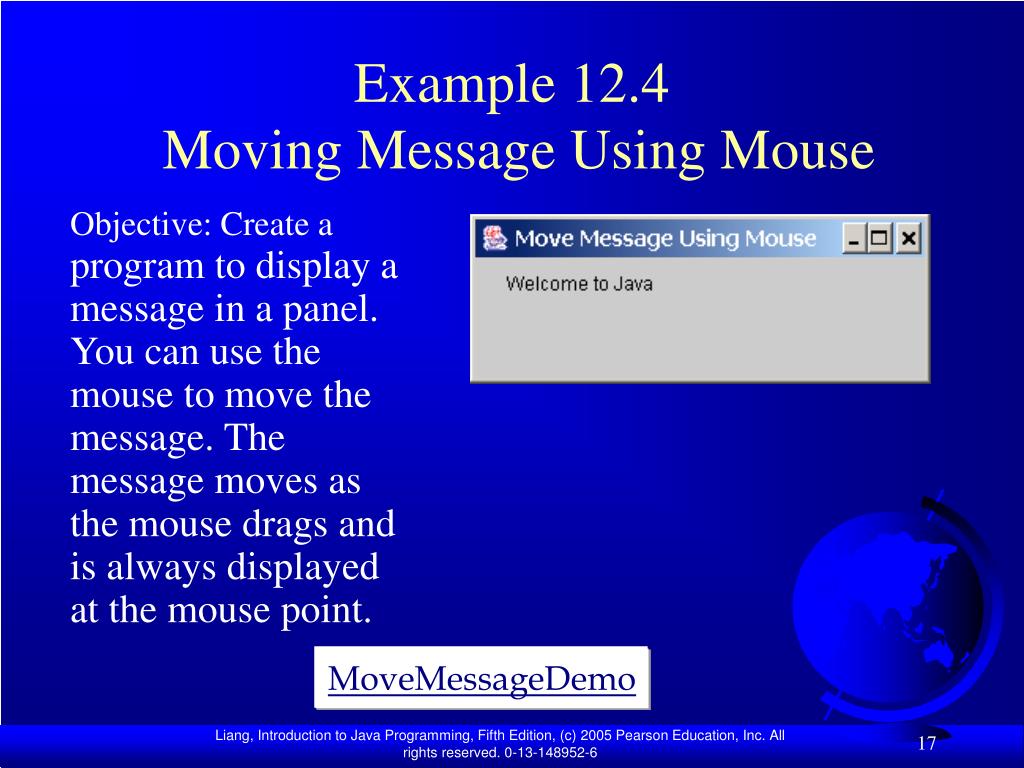 Example 12.4
Moving Message Using Mouse

Objective: Create a program to display a message in a panel. You can use the mouse to move the message. The message moves as the mouse drags and is always displayed at the mouse point.

Move Message Using Mouse

Welcome to Java

MoveMessageDemo

Liang, Introduction to Java Programming, Fifth Edition, (c) 2005 Pearson Education, Inc. All rights reserved. 0-13-148952-6

17